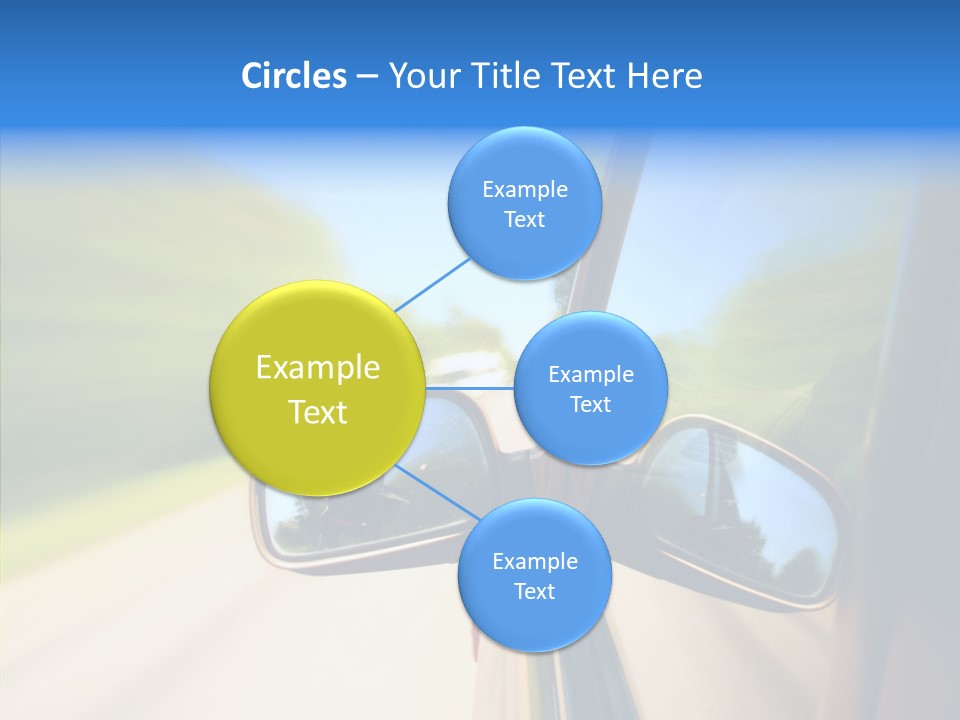 Circles – Your Title Text Here

Example Text

Example Text

Example Text

Example Text